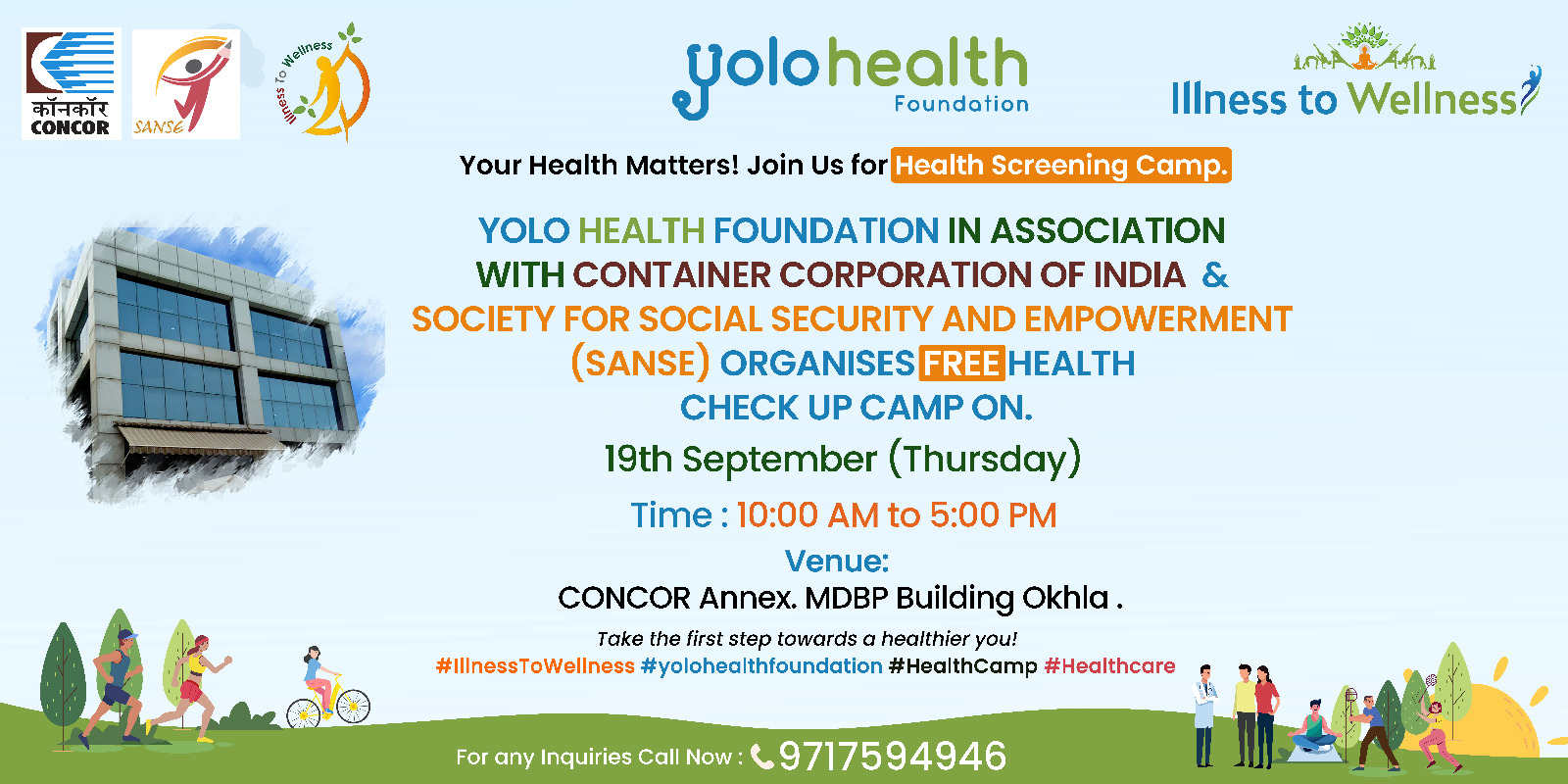 कॉनकॉर
CONCOR

SANSE

Illness To Wellness

yolohealth
Foundation

Illness to Wellness

Your Health Matters! Join Us for Health Screening Camp.

YOLO HEALTH FOUNDATION IN ASSOCIATION WITH CONTAINER CORPORATION OF INDIA & SOCIETY FOR SOCIAL SECURITY AND EMPOWERMENT (SANSE) ORGANISES FREE HEALTH CHECK UP CAMP ON.

19th September (Thursday)

Time : 10:00 AM to 5:00 PM

Venue:
CONCOR Annex. MDBP Building Okhla .

Take the first step towards a healthier you!
#IllnessToWellness #yolohealthfoundation #HealthCamp #Healthcare

For any Inquiries Call Now : 9717594946